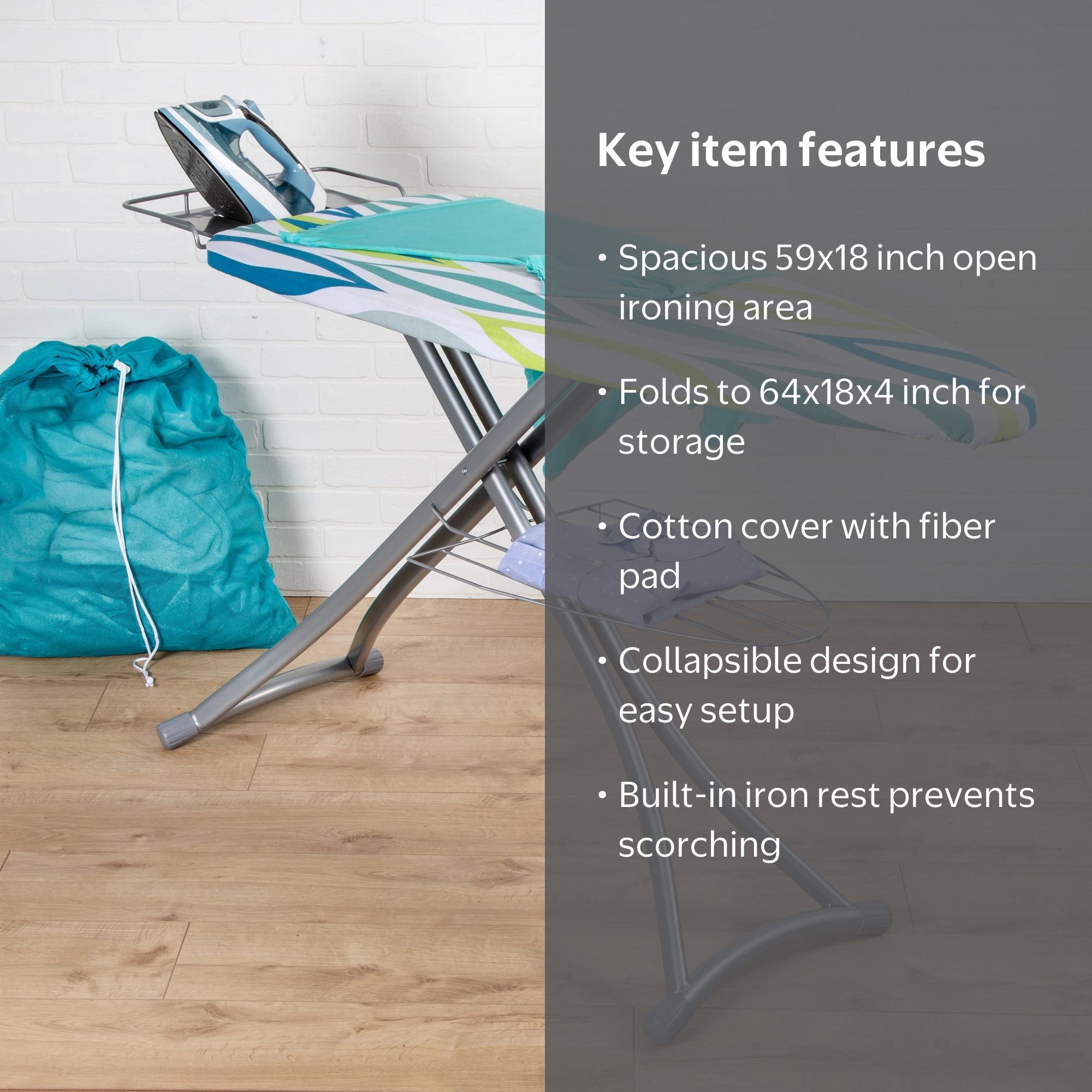 Key item features

• Spacious 59x18 inch open ironing area

• Folds to 64x18x4 inch for storage

• Cotton cover with fiber pad

• Collapsible design for easy setup

• Built-in iron rest prevents scorching